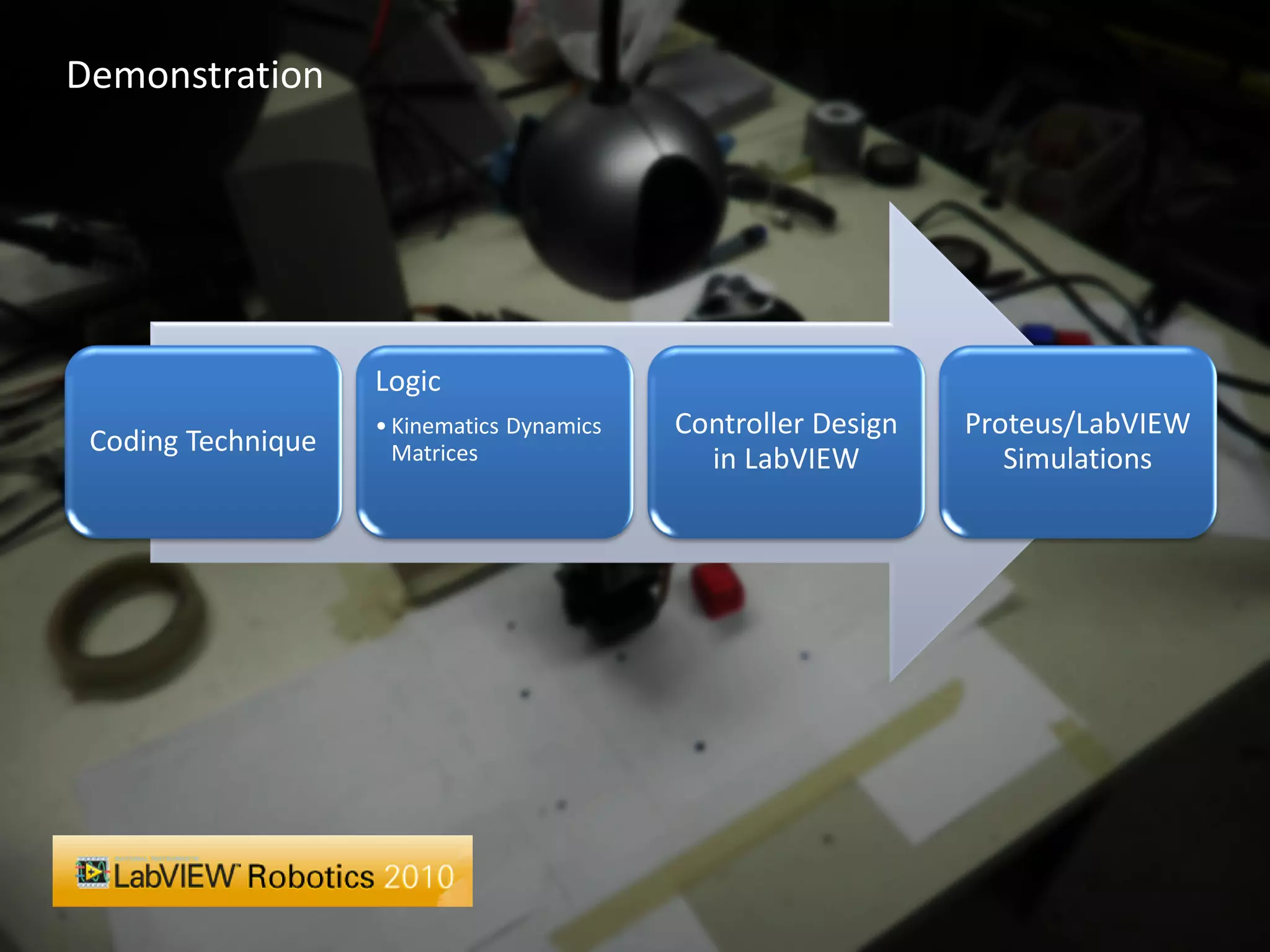 Demonstration

Coding Technique

Logic

• Kinematics Dynamics Matrices

Controller Design in LabVIEW

Proteus/LabVIEW Simulations

LabVIEW™ Robotics 2010